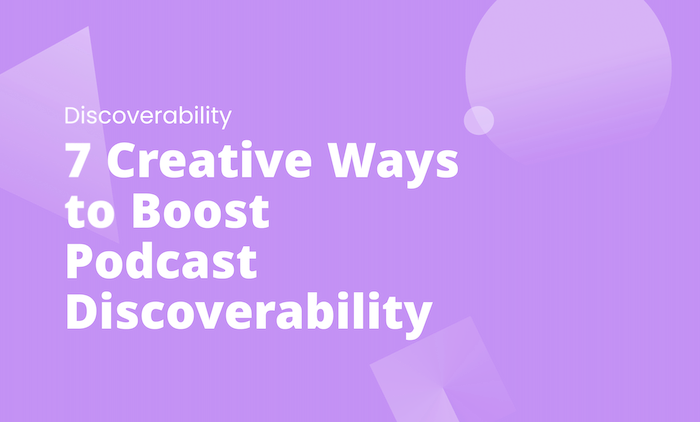 Discoverability

7 Creative Ways to Boost Podcast Discoverability